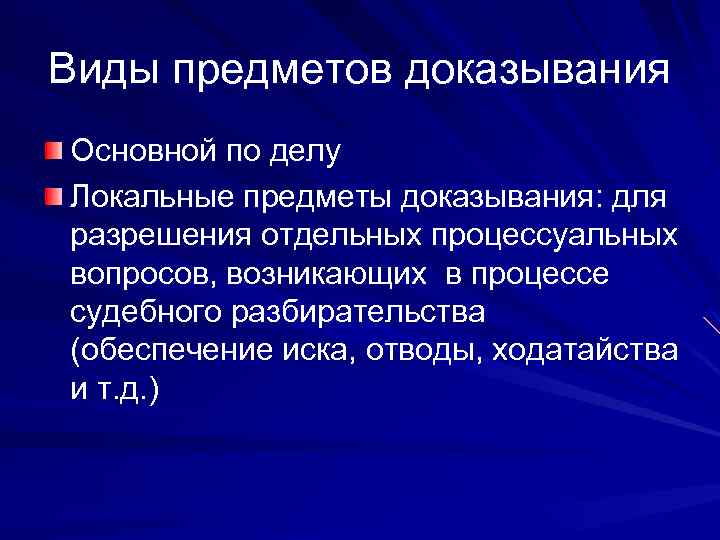 Виды предметов доказывания

Основной по делу

Локальные предметы доказывания: для разрешения отдельных процессуальных вопросов, возникающих в процессе судебного разбирательства (обеспечение иска, отводы, ходатайства и т.д.)